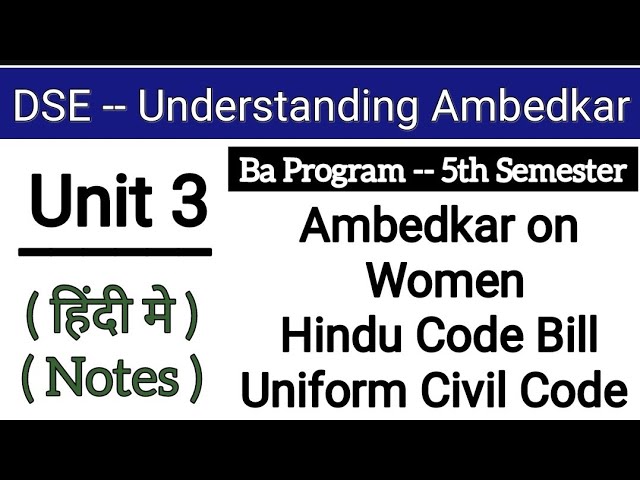 DSE -- Understanding Ambedkar

Unit 3

( हिंदी मे )
( Notes )

Ba Program -- 5th Semester

Ambedkar on Women
Hindu Code Bill
Uniform Civil Code